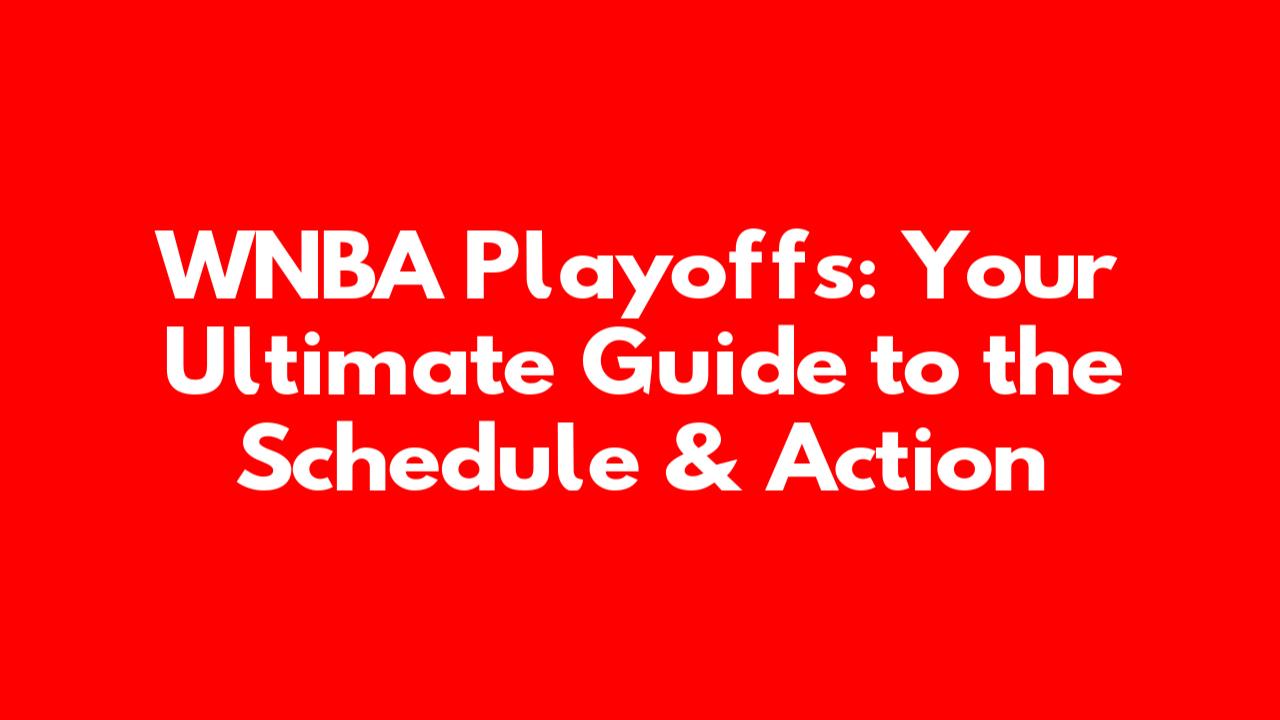 WNBA Playoffs: Your Ultimate Guide to the Schedule & Action